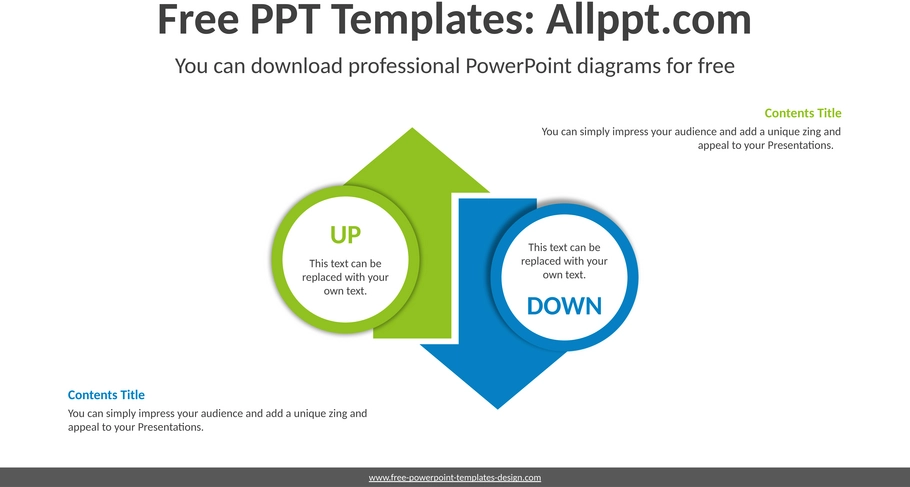 Free PPT Templates: Allppt.com

You can download professional PowerPoint diagrams for free

Contents Title

You can simply impress your audience and add a unique zing and appeal to your Presentations.

UP

This text can be replaced with your own text.

This text can be replaced with your own text.

DOWN

Contents Title

You can simply impress your audience and add a unique zing and appeal to your Presentations.

www.free-powerpoint-templates-design.com